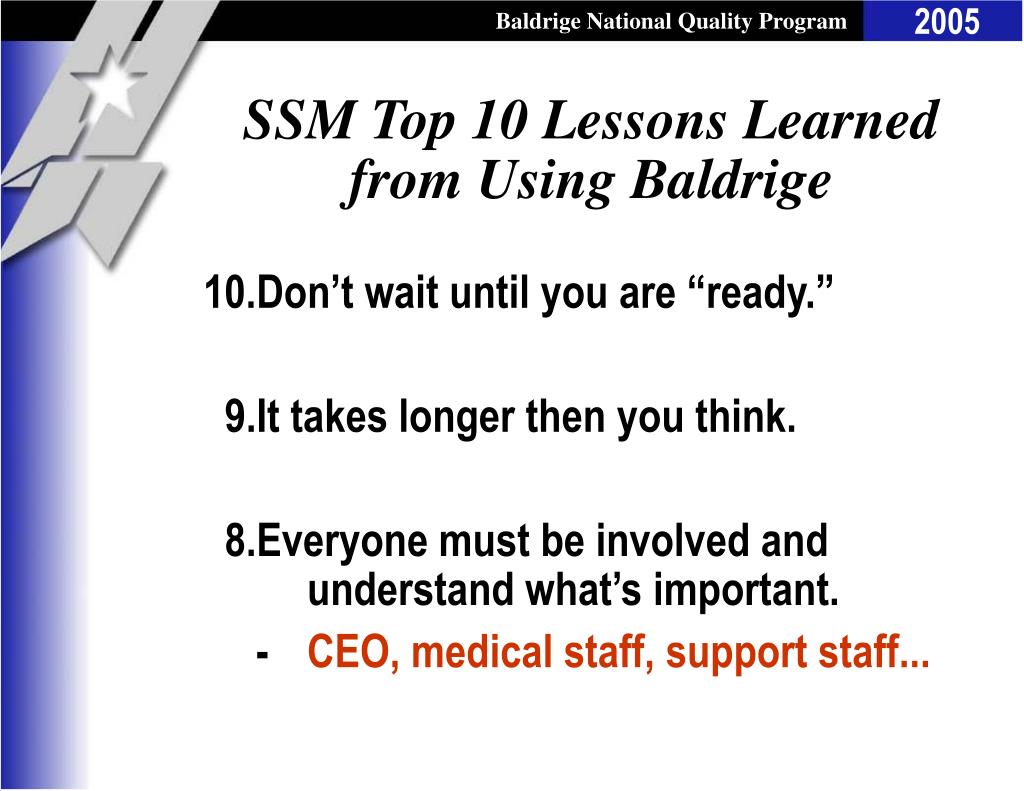 Baldrige National Quality Program

2005

SSM Top 10 Lessons Learned from Using Baldrige

10.Don’t wait until you are “ready.”

9.It takes longer then you think.

8.Everyone must be involved and understand what’s important.

- CEO, medical staff, support staff...